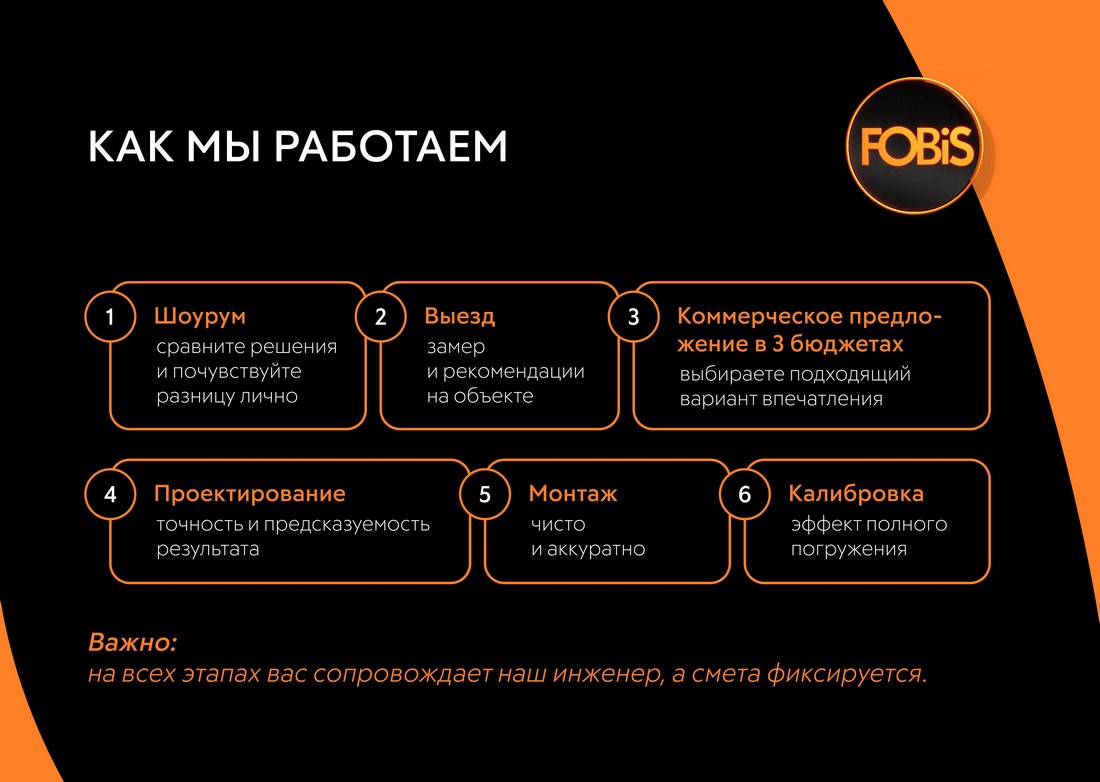 КАК МЫ РАБОТАЕМ

FOBiS

1 Шоурум
сравните решения и почувствуйте разницу лично

2 Выезд
замер и рекомендации на объекте

3 Коммерческое предложение в 3 бюджетах
выбираете подходящий вариант впечатления

4 Проектирование
точность и предсказуемость результата

5 Монтаж
чисто и аккуратно

6 Калибровка
эффект полного погружения

Важно:
на всех этапах вас сопровождает наш инженер, а смета фиксируется.